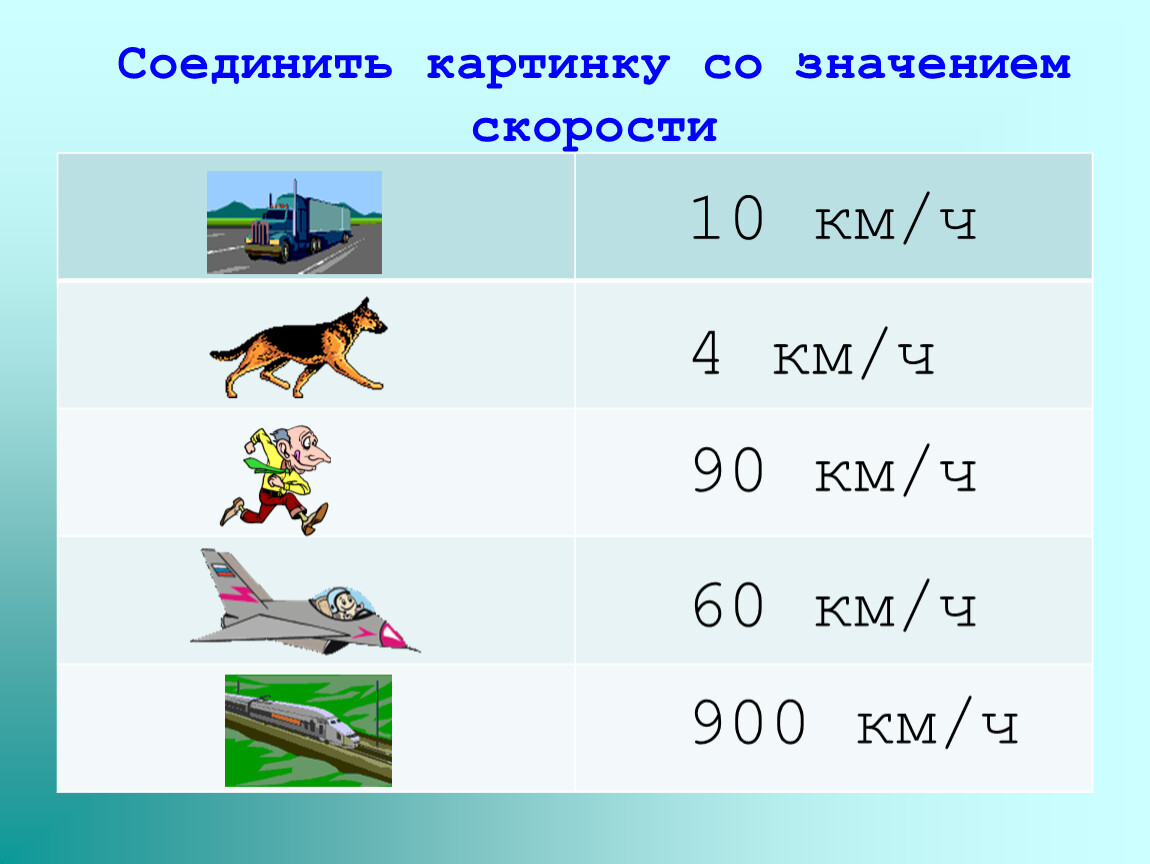 Соединить картинку со значением скорости

| | |
|---|---|
| | 10 км/ч |
| | 4 км/ч |
| | 90 км/ч |
| | 60 км/ч |
| | 900 км/ч |